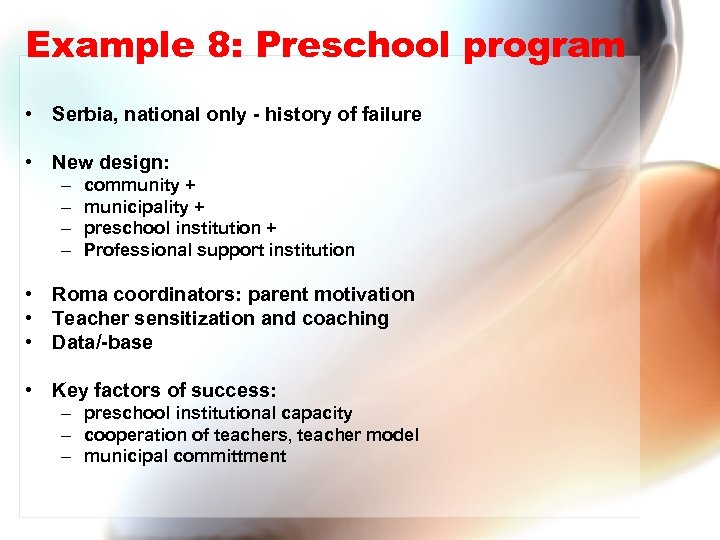 Example 8: Preschool program

• Serbia, national only - history of failure

• New design:
– community +
– municipality +
– preschool institution +
– Professional support institution

• Roma coordinators: parent motivation
• Teacher sensitization and coaching
• Data/-base

• Key factors of success:
– preschool institutional capacity
– cooperation of teachers, teacher model
– municipal committment